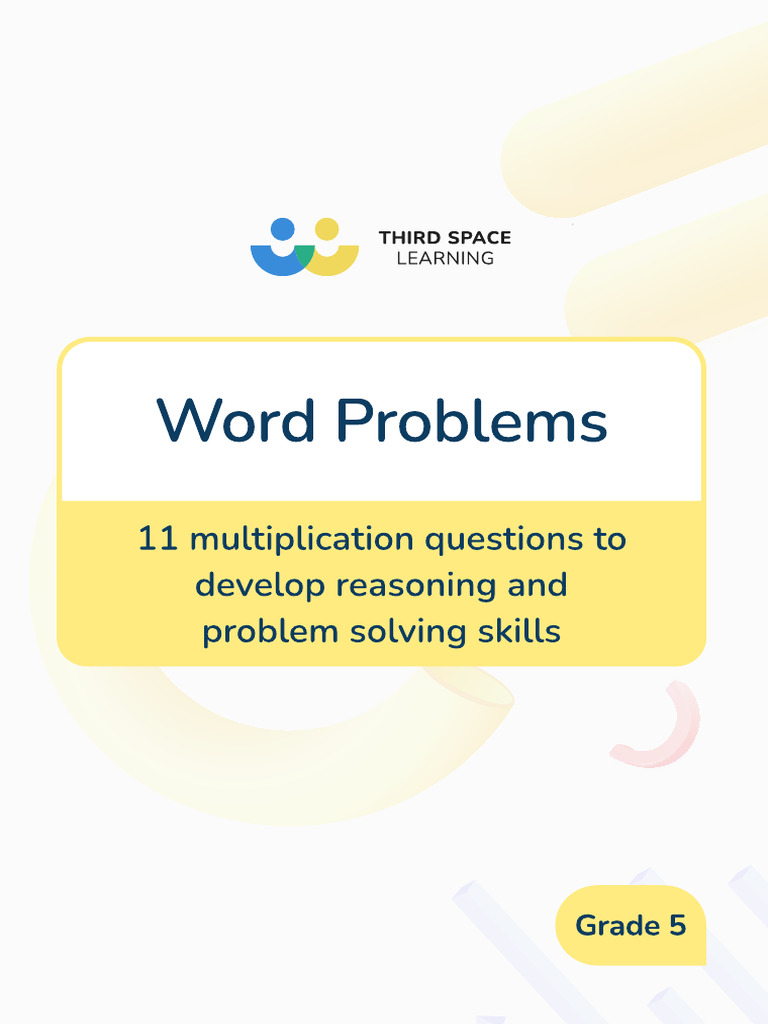 THIRD SPACE
LEARNING

Word Problems

11 multiplication questions to develop reasoning and problem solving skills

Grade 5